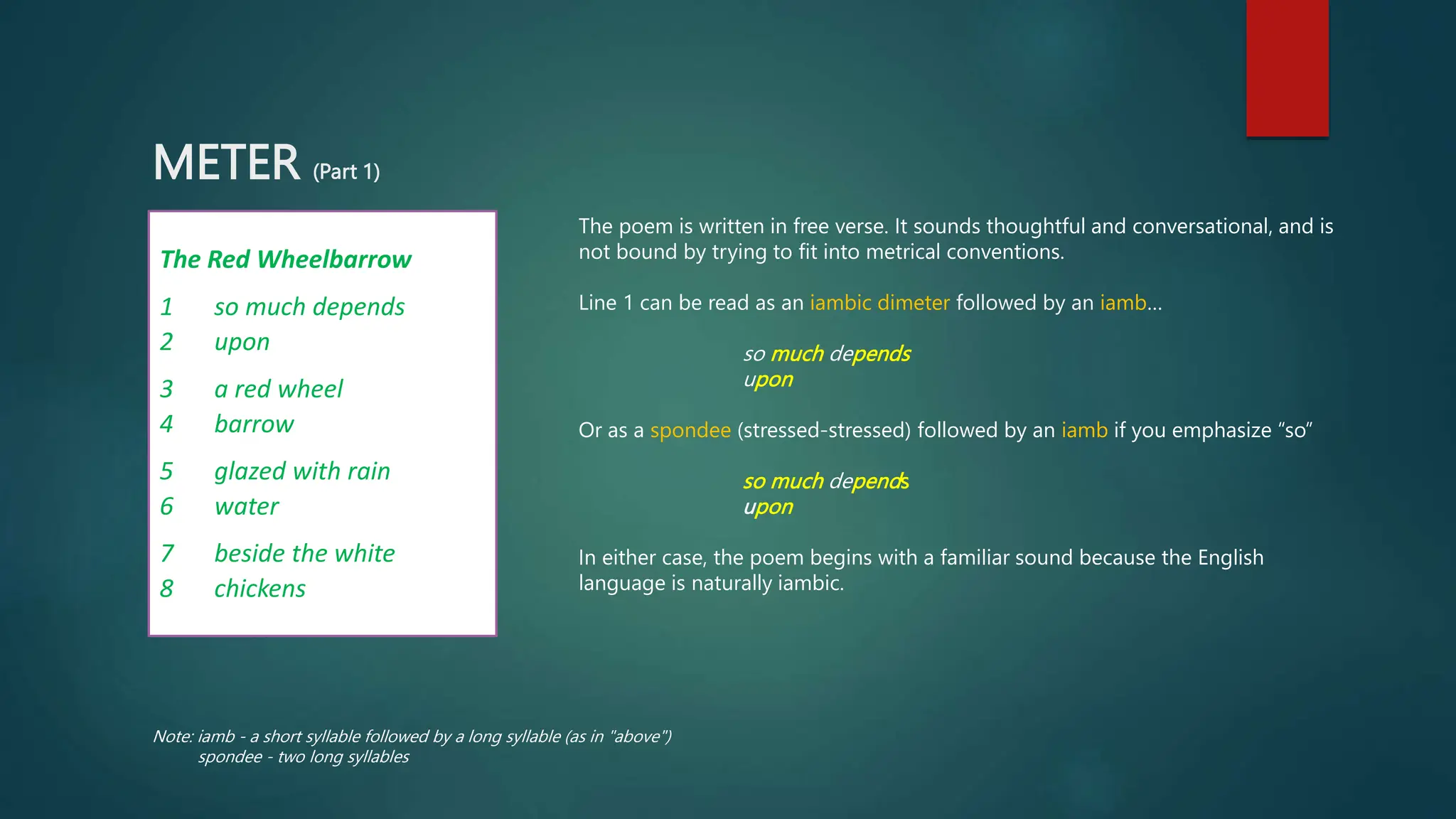 METER (Part 1)

The Red Wheelbarrow

1 so much depends
2 upon

3 a red wheel
4 barrow

5 glazed with rain
6 water

7 beside the white
8 chickens

The poem is written in free verse. It sounds thoughtful and conversational, and is not bound by trying to fit into metrical conventions.

Line 1 can be read as an iambic dimeter followed by an iamb…

so much depends
upon

Or as a spondee (stressed-stressed) followed by an iamb if you emphasize "so"

so much depends
upon

In either case, the poem begins with a familiar sound because the English language is naturally iambic.

Note: iamb - a short syllable followed by a long syllable (as in "above")
spondee - two long syllables